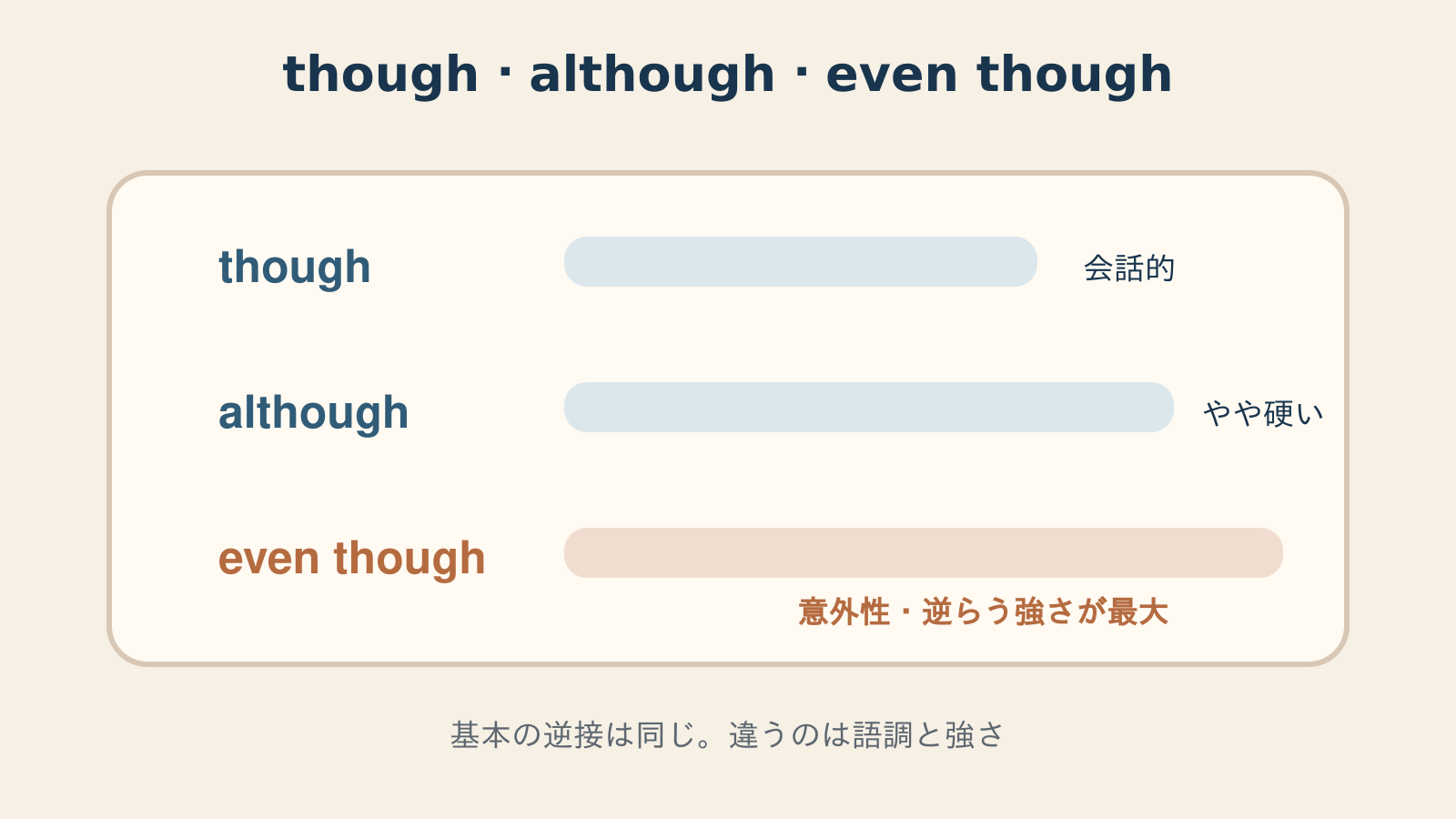 though · although · even though

though 会話的

although やや硬い

even though

意外性・逆らう強さが最大

基本の逆接は同じ。違うのは語調と強さ